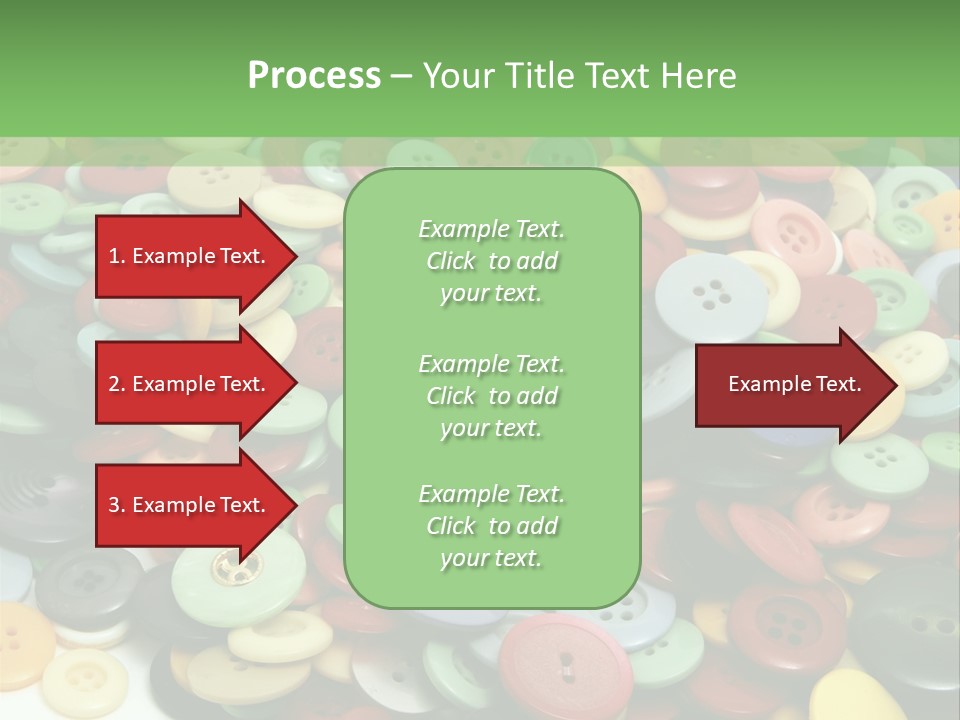 Process – Your Title Text Here

1. Example Text.

2. Example Text.

3. Example Text.

Example Text. Click to add your text.

Example Text. Click to add your text.

Example Text. Click to add your text.

Example Text.